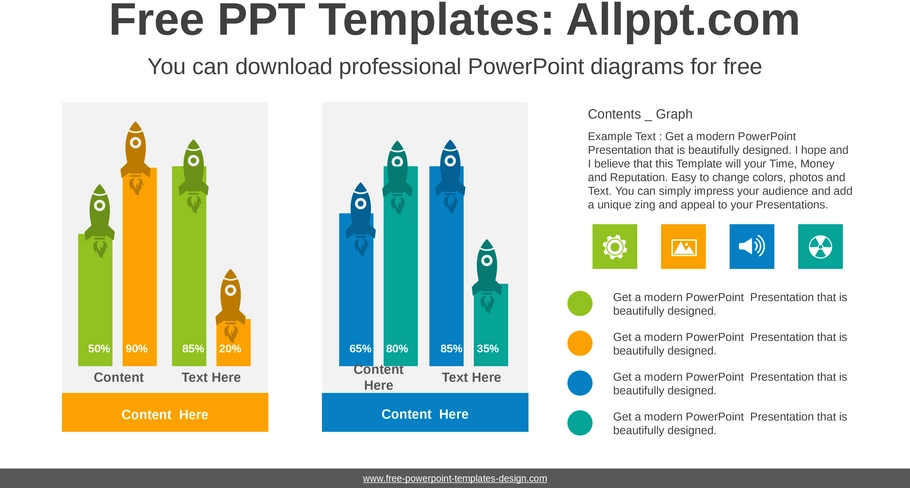 Free PPT Templates: Allppt.com

You can download professional PowerPoint diagrams for free

50%
90%
85%
20%

Content
Text Here

Content Here

65%
80%
85%
35%

Content Here
Text Here

Content Here

Contents _ Graph

Example Text : Get a modern PowerPoint Presentation that is beautifully designed. I hope and I believe that this Template will your Time, Money and Reputation. Easy to change colors, photos and Text. You can simply impress your audience and add a unique zing and appeal to your Presentations.

Get a modern PowerPoint Presentation that is beautifully designed.

Get a modern PowerPoint Presentation that is beautifully designed.

Get a modern PowerPoint Presentation that is beautifully designed.

Get a modern PowerPoint Presentation that is beautifully designed.

www.free-powerpoint-templates-design.com